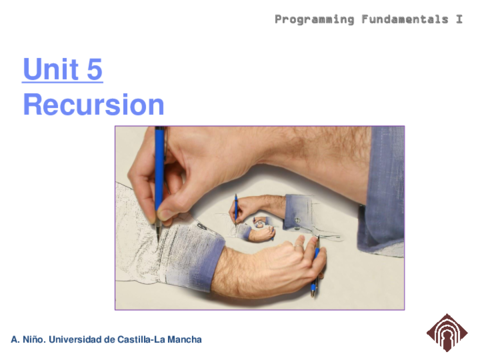 Programming Fundamentals I

Unit 5
Recursion

A. Niño. Universidad de Castilla-La Mancha